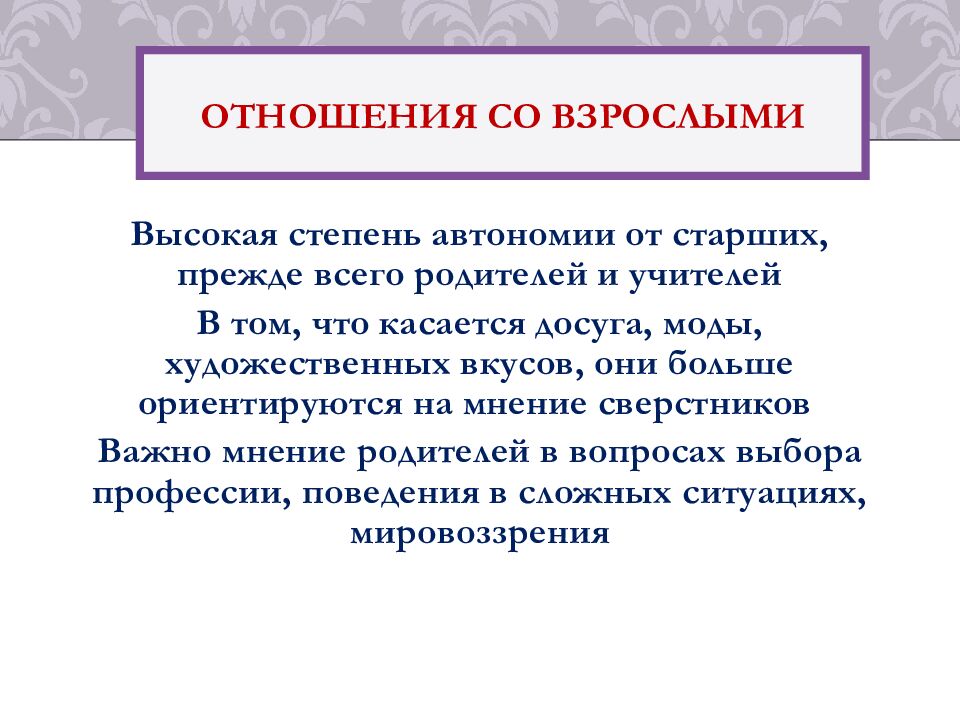 ОТНОШЕНИЯ СО ВЗРОСЛЫМИ

Высокая степень автономии от старших, прежде всего родителей и учителей

В том, что касается досуга, моды, художественных вкусов, они больше ориентируются на мнение сверстников

Важно мнение родителей в вопросах выбора профессии, поведения в сложных ситуациях, мировоззрения